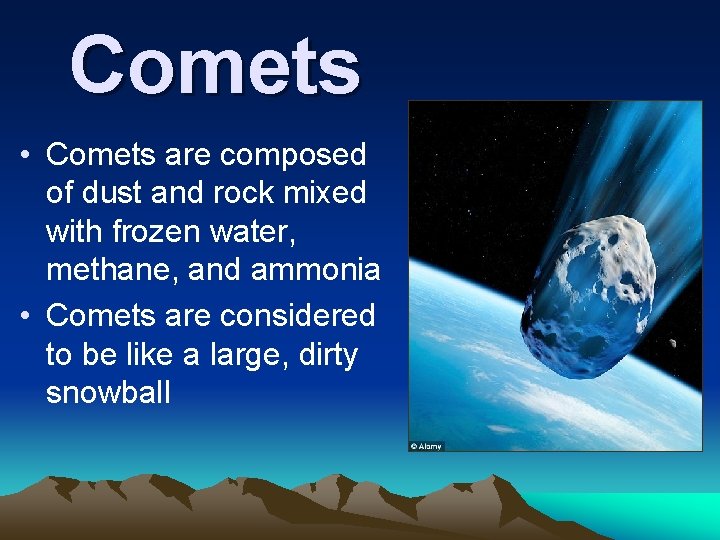 Comets

• Comets are composed of dust and rock mixed with frozen water, methane, and ammonia
• Comets are considered to be like a large, dirty snowball

© Alamy